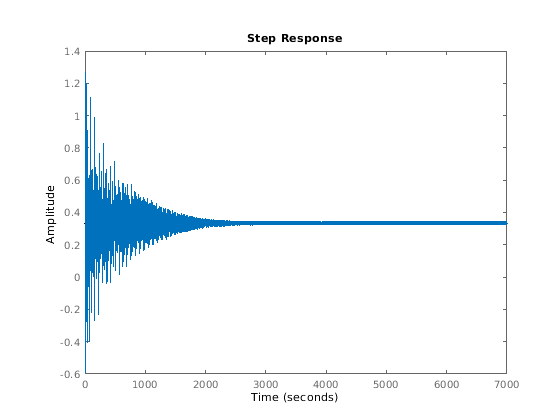 Step Response

Amplitude

1.4
1.2
1
0.8
0.6
0.4
0.2
0
-0.2
-0.4
-0.6

0
1000
2000
3000
4000
5000
6000
7000

Time (seconds)